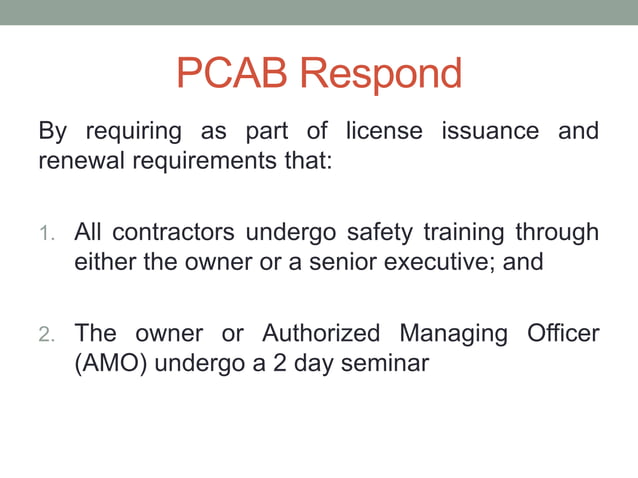 PCAB Respond

By requiring as part of license issuance and renewal requirements that:

1. All contractors undergo safety training through either the owner or a senior executive; and

2. The owner or Authorized Managing Officer (AMO) undergo a 2 day seminar